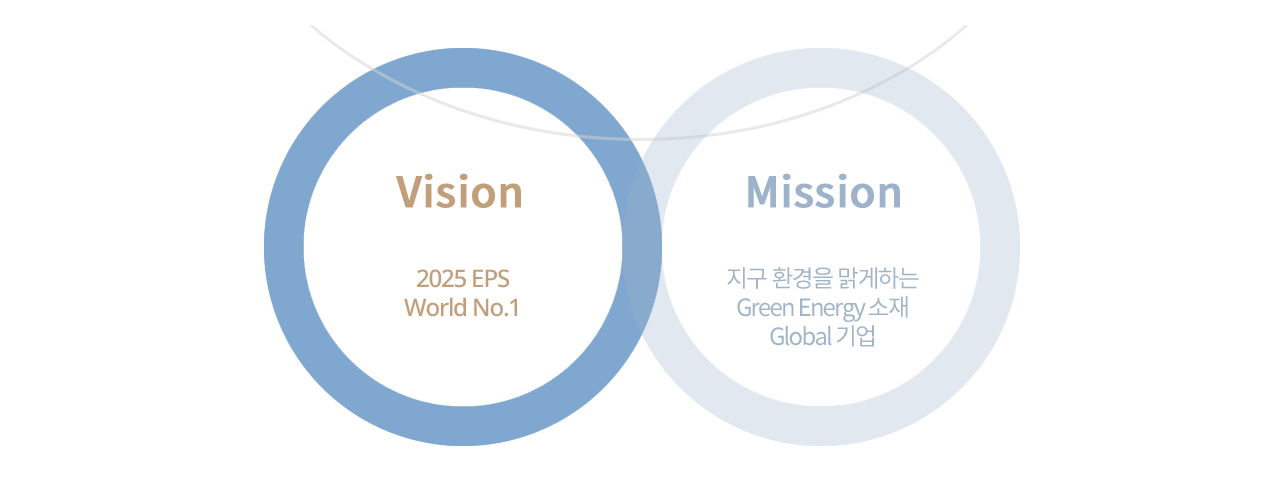 Vision

2025 EPS
World No.1

Mission

지구 환경을 맑게하는
Green Energy 소재
Global 기업